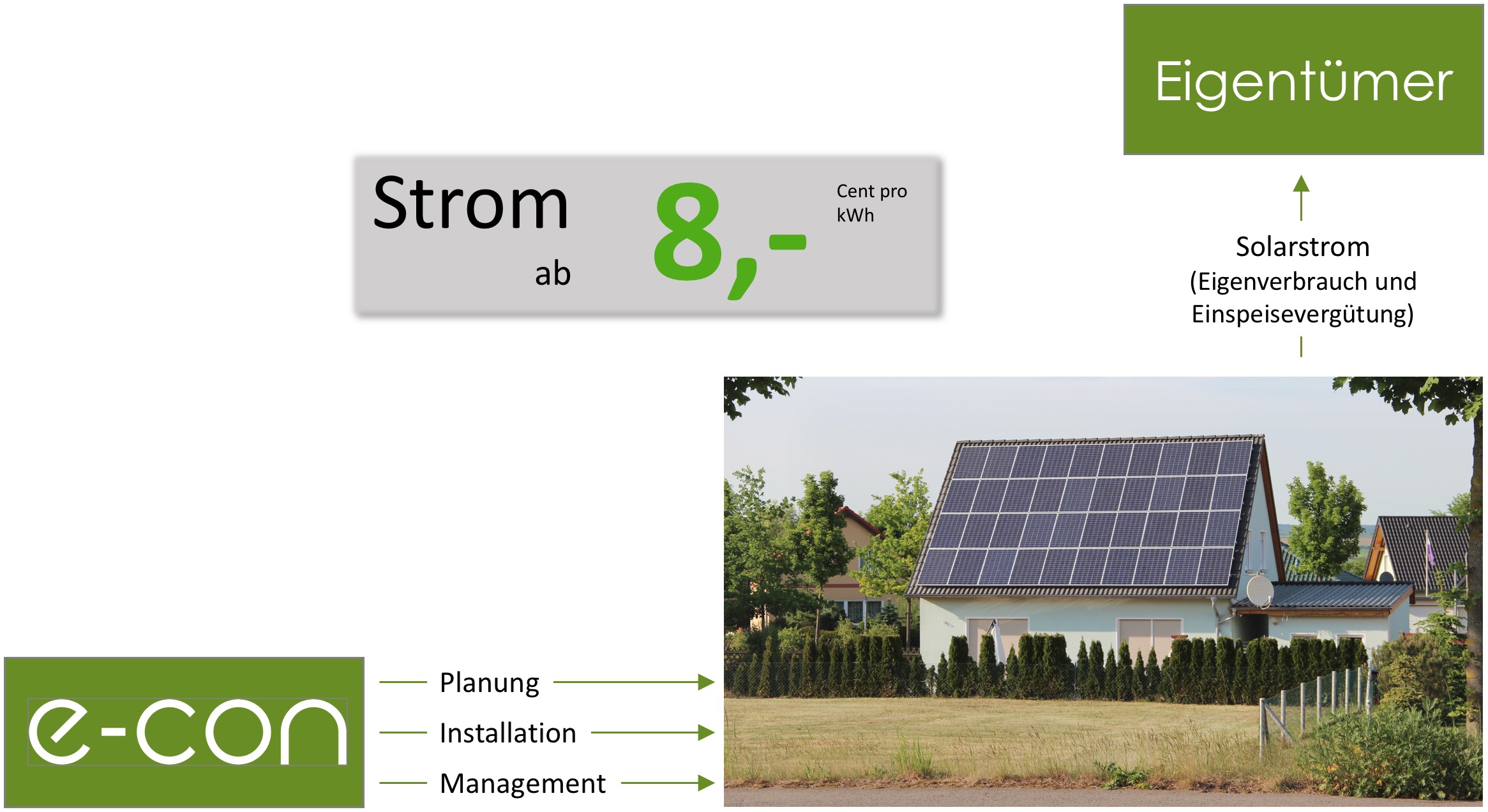 Eigentümer

Strom ab 8,- Cent pro kWh

Solarstrom
(Eigenverbrauch und Einspeisevergütung)

e-con

Planung

Installation

Management